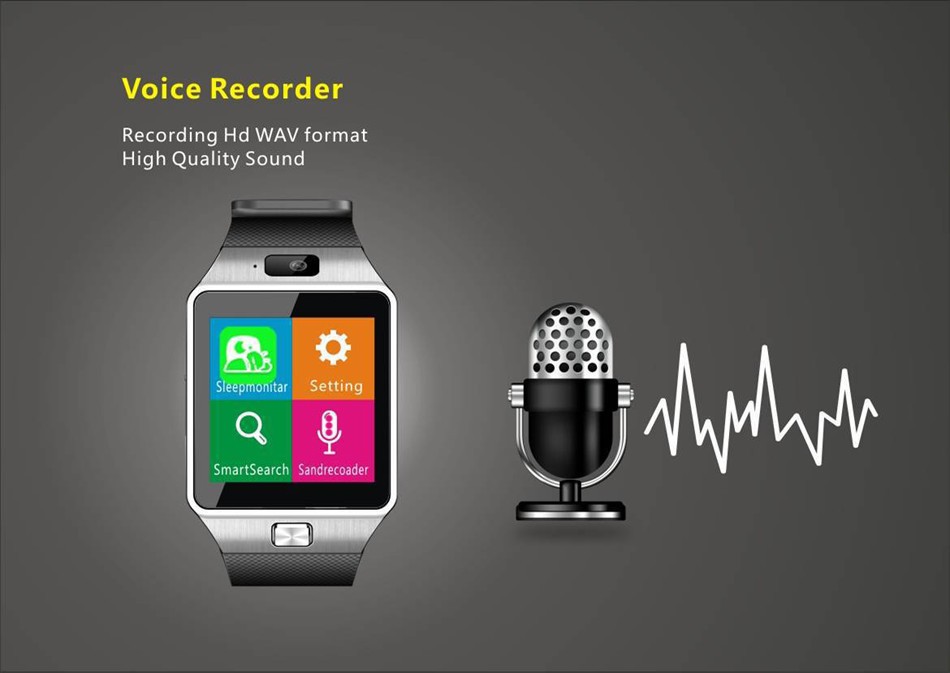 Voice Recorder

Recording Hd WAV format
High Quality Sound

Sleepmonitar
Setting
SmartSearch
Sandrecoader